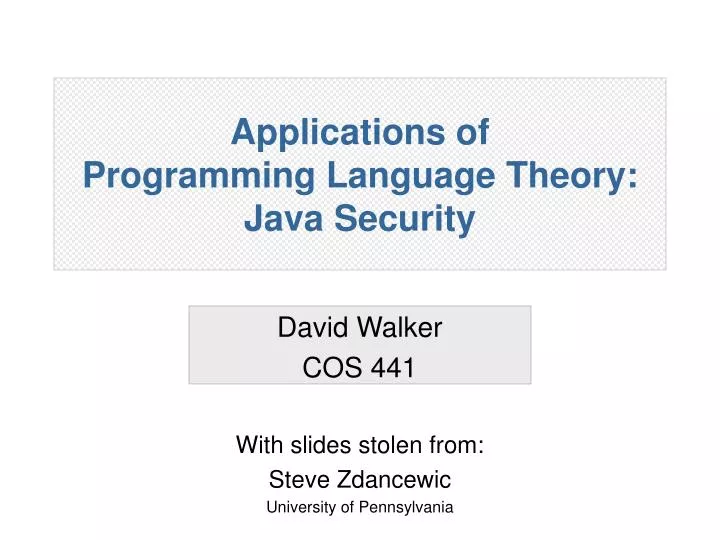 Applications of
Programming Language Theory:
Java Security

David Walker
COS 441

With slides stolen from:
Steve Zdancewic
University of Pennsylvania